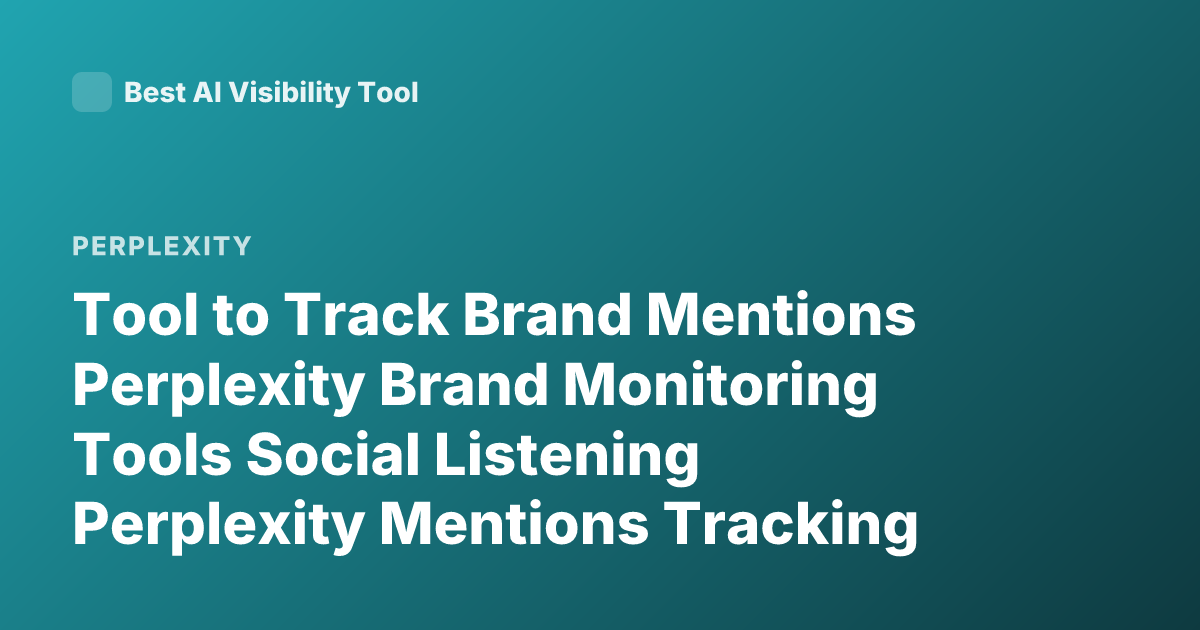 Best AI Visibility Tool

PERPLEXITY

Tool to Track Brand Mentions Perplexity Brand Monitoring Tools Social Listening Perplexity Mentions Tracking